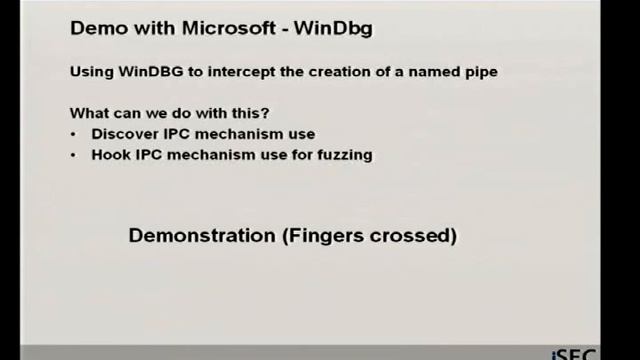 Demo with Microsoft - WinDbg

Using WinDBG to intercept the creation of a named pipe

What can we do with this?
• Discover IPC mechanism use
• Hook IPC mechanism use for fuzzing

Demonstration (Fingers crossed)

iSEC